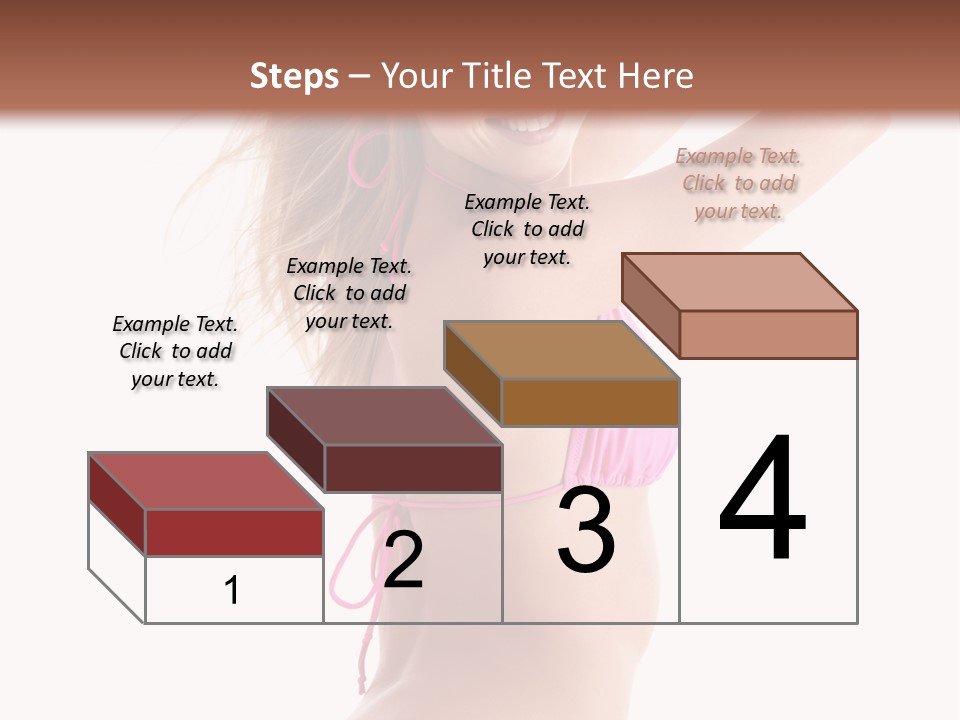 Steps – Your Title Text Here

Example Text. Click to add your text.

Example Text. Click to add your text.

Example Text. Click to add your text.

Example Text. Click to add your text.

1

2

3

4